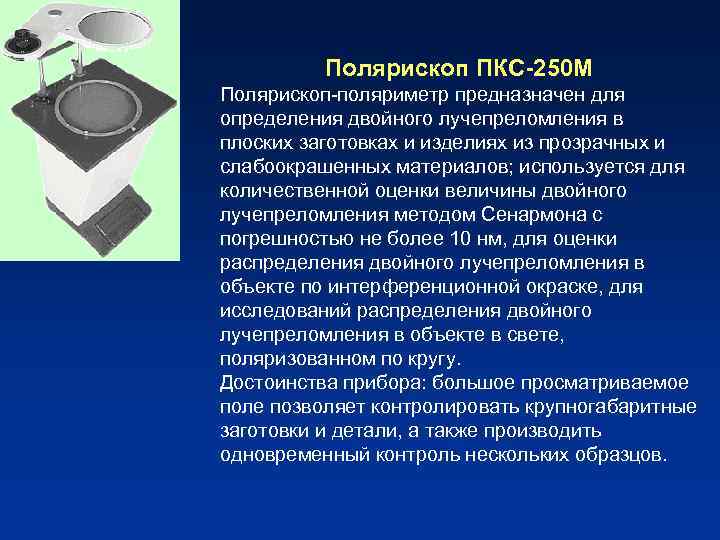 Полярископ ПКС-250М

Полярископ-поляриметр предназначен для определения двойного лучепреломления в плоских заготовках и изделиях из прозрачных и слабоокрашенных материалов; используется для количественной оценки величины двойного лучепреломления методом Сенармона с погрешностью не более 10 нм, для оценки распределения двойного лучепреломления в объекте по интерференционной окраске, для исследований распределения двойного лучепреломления в объекте в свете, поляризованном по кругу.
Достоинства прибора: большое просматриваемое поле позволяет контролировать крупногабаритные заготовки и детали, а также производить одновременный контроль нескольких образцов.